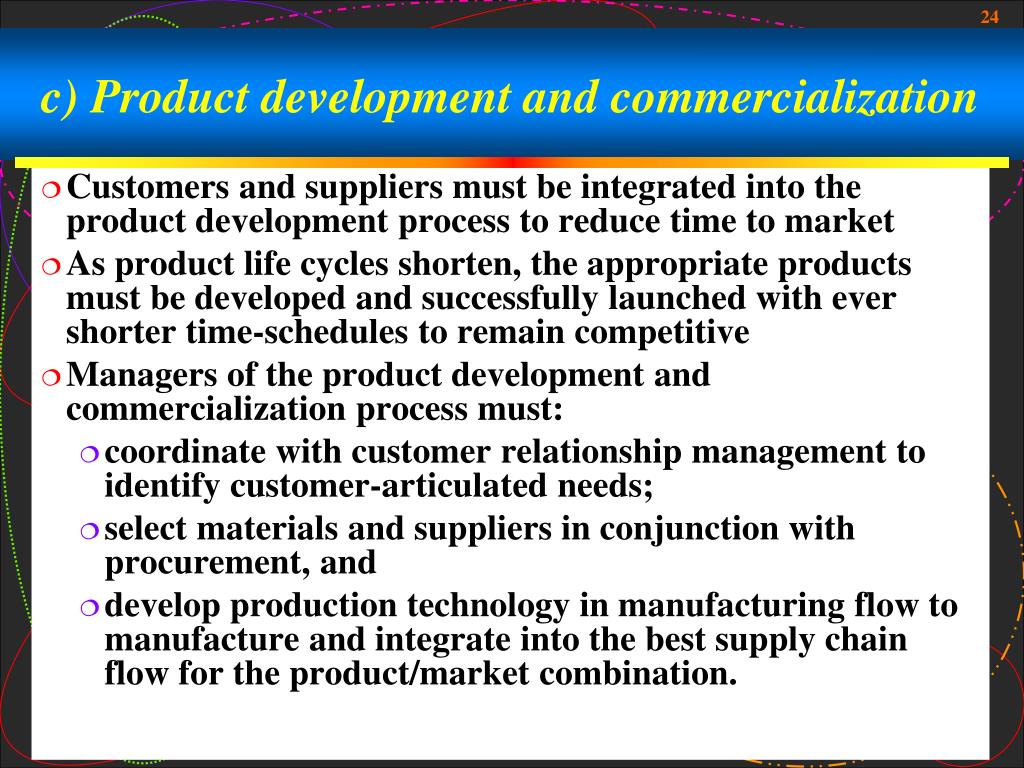 24

c) Product development and commercialization

Customers and suppliers must be integrated into the product development process to reduce time to market

As product life cycles shorten, the appropriate products must be developed and successfully launched with ever shorter time-schedules to remain competitive

Managers of the product development and commercialization process must:

coordinate with customer relationship management to identify customer-articulated needs;

select materials and suppliers in conjunction with procurement, and

develop production technology in manufacturing flow to manufacture and integrate into the best supply chain flow for the product/market combination.